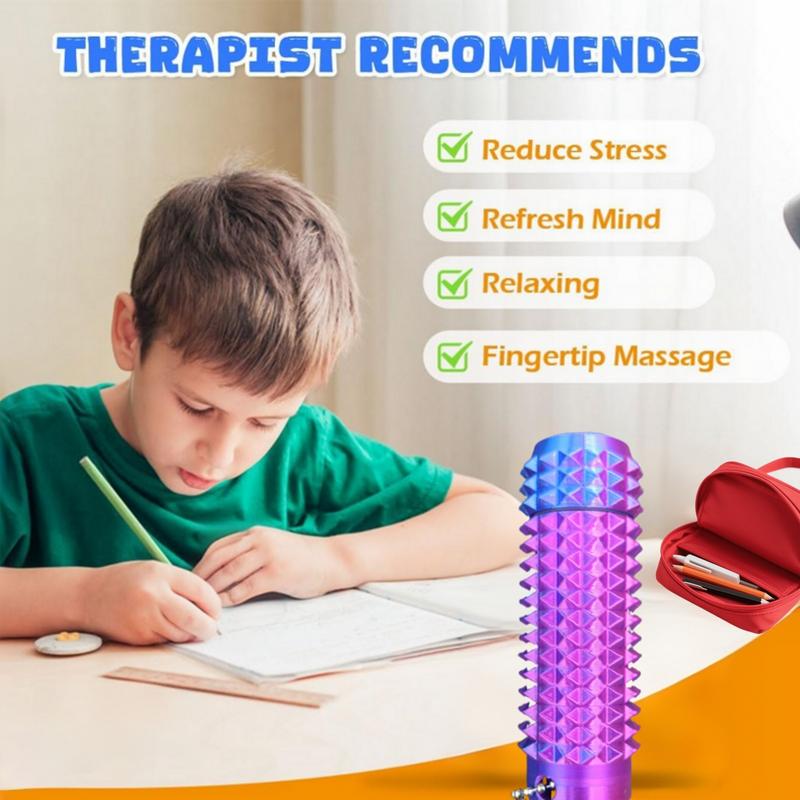 THERAPIST RECOMMENDS

Reduce Stress

Refresh Mind

Relaxing

Fingertip Massage